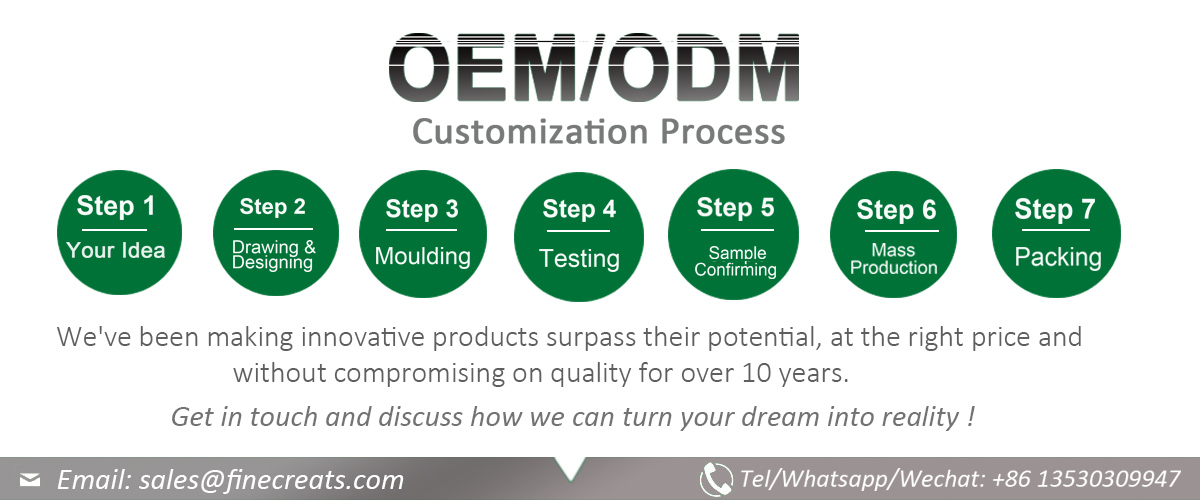 OEM/ODM
Customization Process

Step 1
Your Idea

Step 2
Drawing & Designing

Step 3
Moulding

Step 4
Testing

Step 5
Sample Confirming

Step 6
Mass Production

Step 7
Packing

We've been making innovative products surpass their potential, at the right price and without compromising on quality for over 10 years.

Get in touch and discuss how we can turn your dream into reality !

Email: sales@finecreats.com

Tel/Whatsapp/Wechat: +86 13530309947